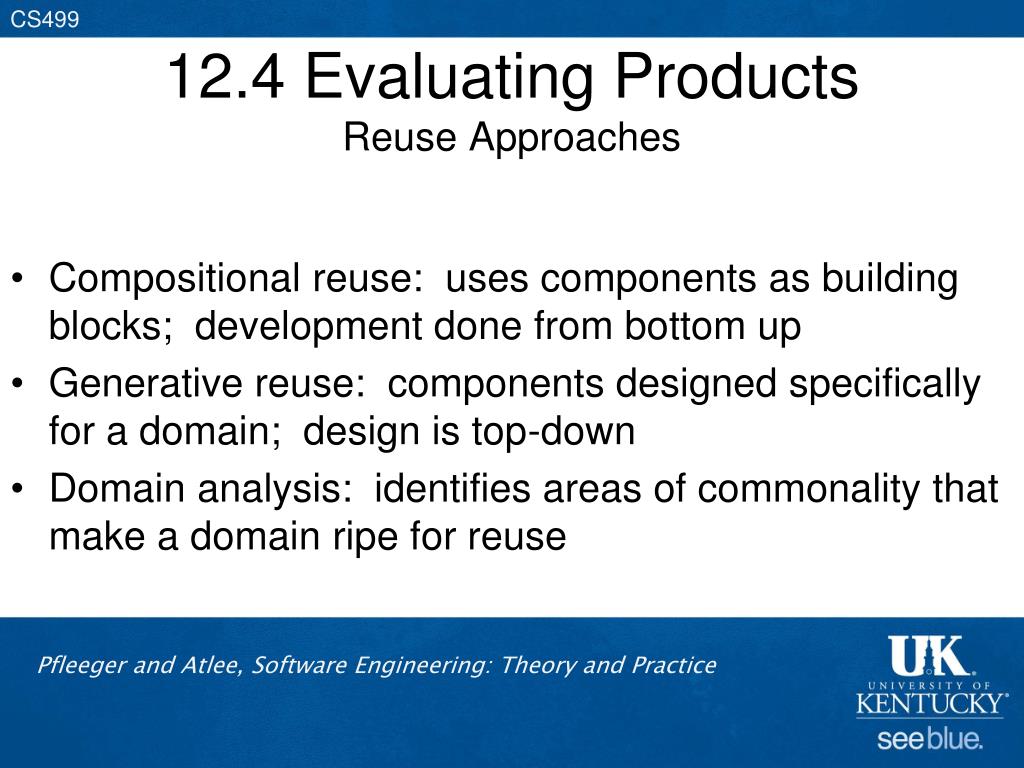 CS499

12.4 Evaluating Products
Reuse Approaches

• Compositional reuse: uses components as building blocks; development done from bottom up
• Generative reuse: components designed specifically for a domain; design is top-down
• Domain analysis: identifies areas of commonality that make a domain ripe for reuse

Pfleeger and Atlee, Software Engineering: Theory and Practice

UK
UNIVERSITY OF
KENTUCKY
see blue.